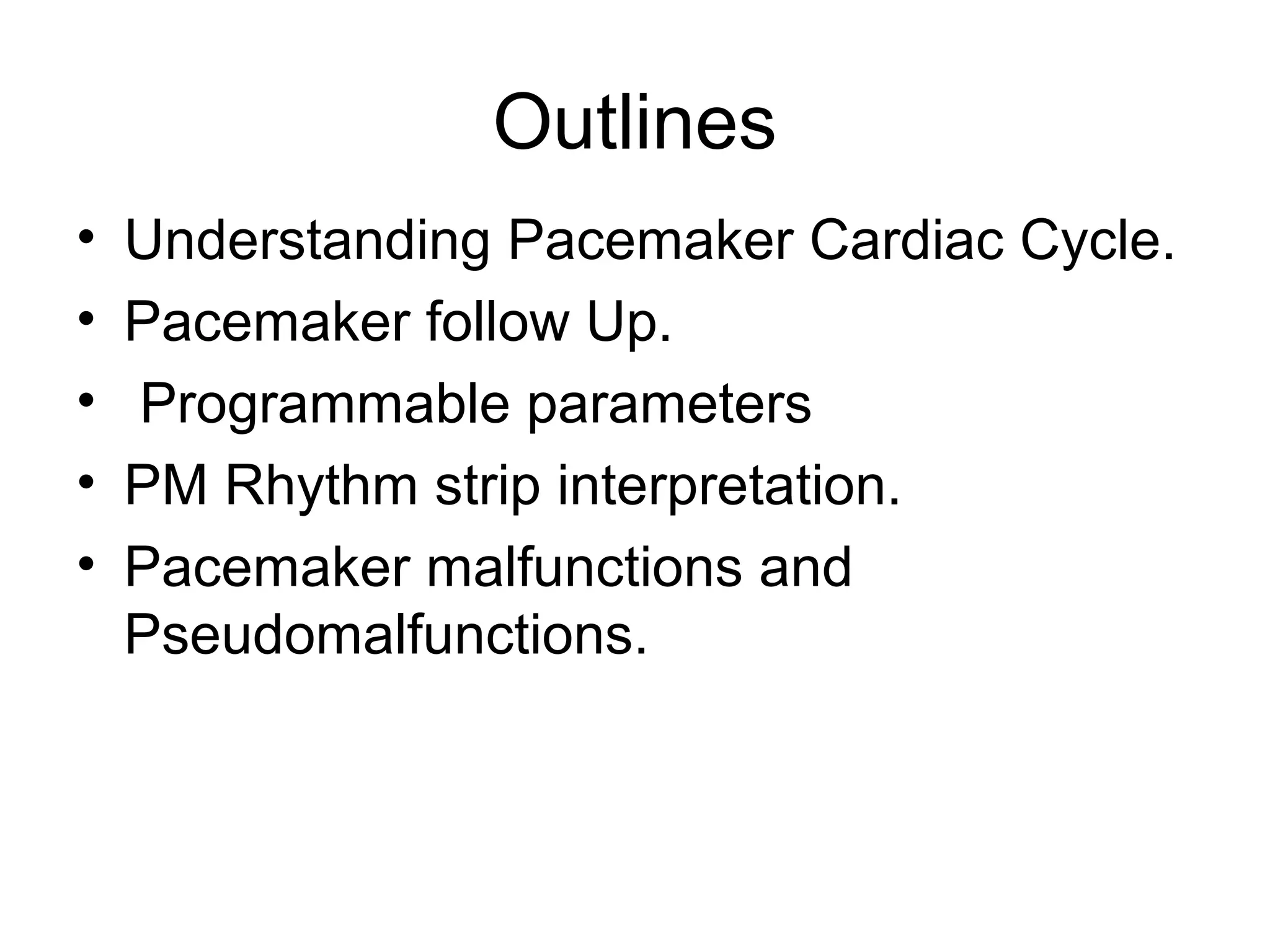 Outlines

• Understanding Pacemaker Cardiac Cycle.
• Pacemaker follow Up.
• Programmable parameters
• PM Rhythm strip interpretation.
• Pacemaker malfunctions and Pseudomalfunctions.